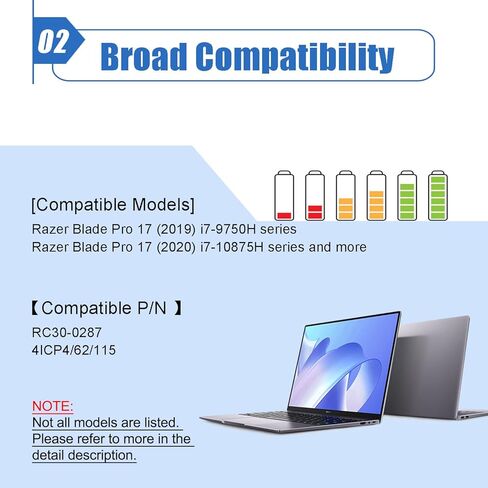 02 Broad Compatibility

[Compatible Models]
Razer Blade Pro 17 (2019) i7-9750H series
Razer Blade Pro 17 (2020) i7-10875H series and more

【Compatible P/N 】
RC30-0287
4ICP4/62/115

NOTE:
Not all models are listed. Please refer to more in the detail description.